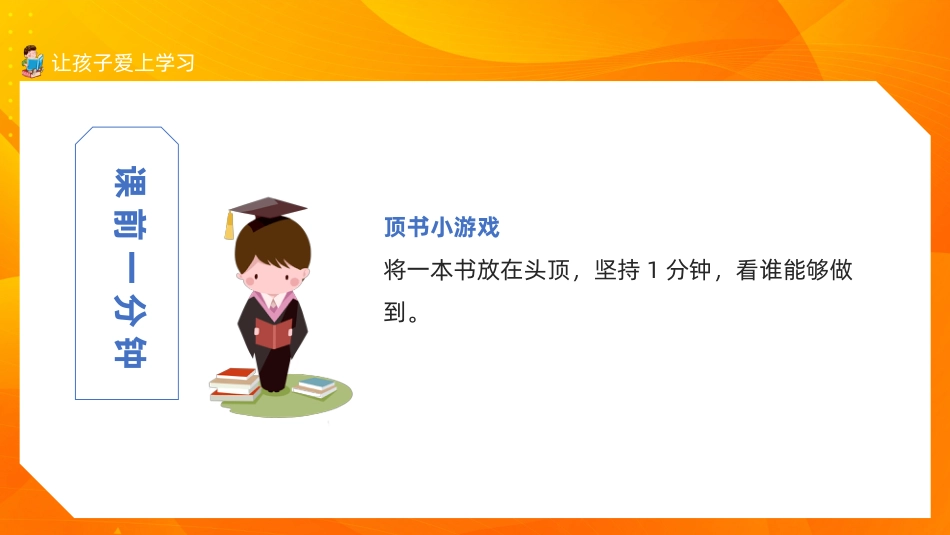 让孩子爱上学习

课前一分钟

顶书小游戏
将一本书放在头顶，坚持 1 分钟，看谁能够做到。